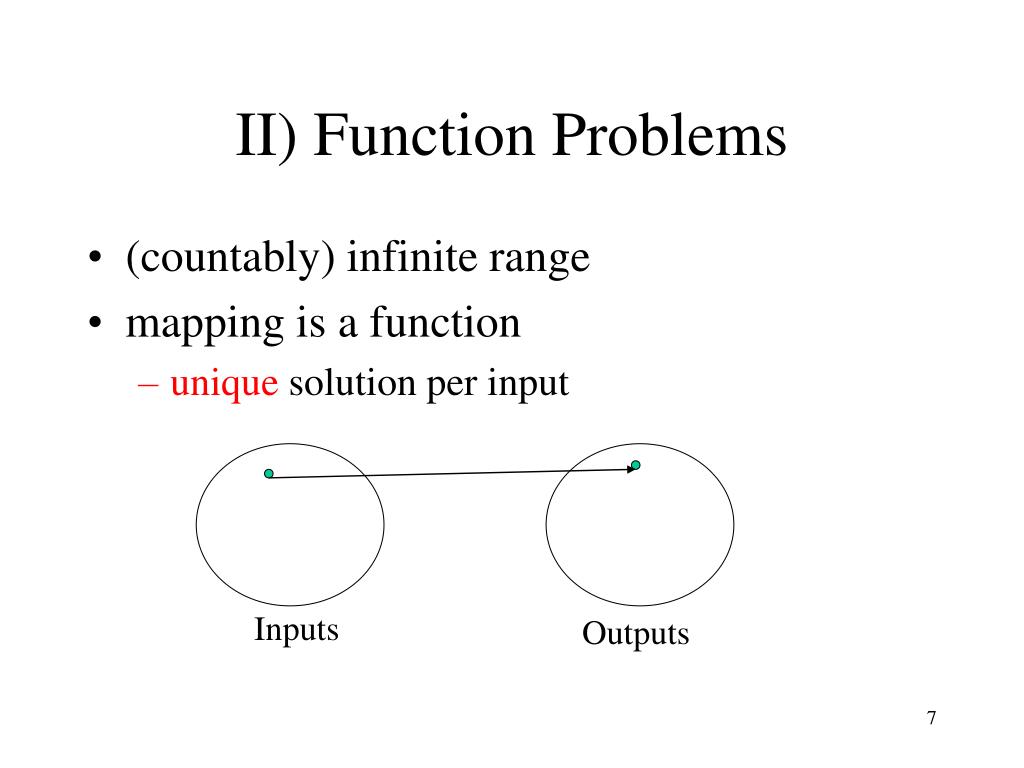 II) Function Problems

• (countably) infinite range
• mapping is a function
– unique solution per input

Inputs

Outputs

7